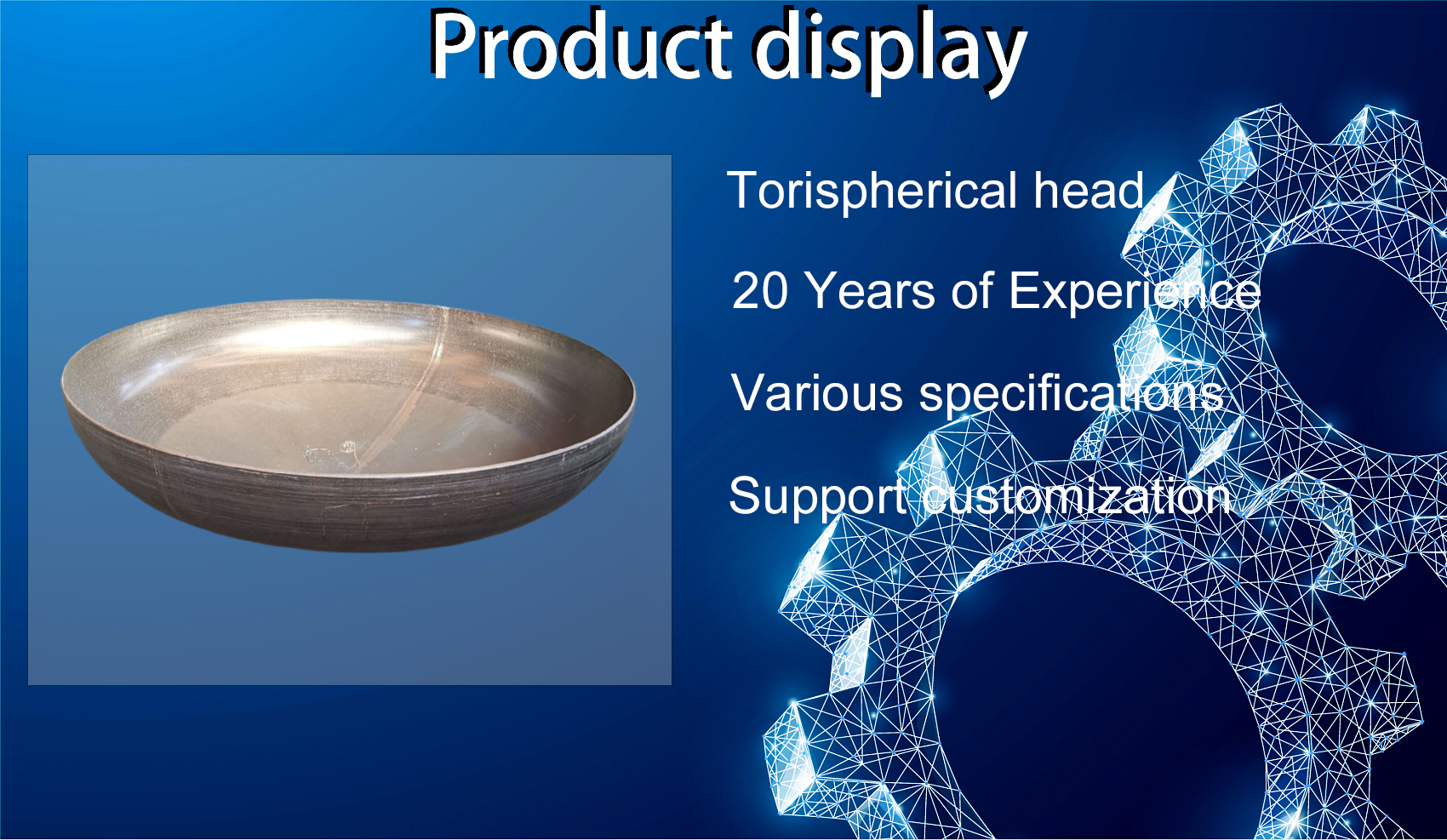 Product display

Torispherical head

20 Years of Experience

Various specifications

Support customization